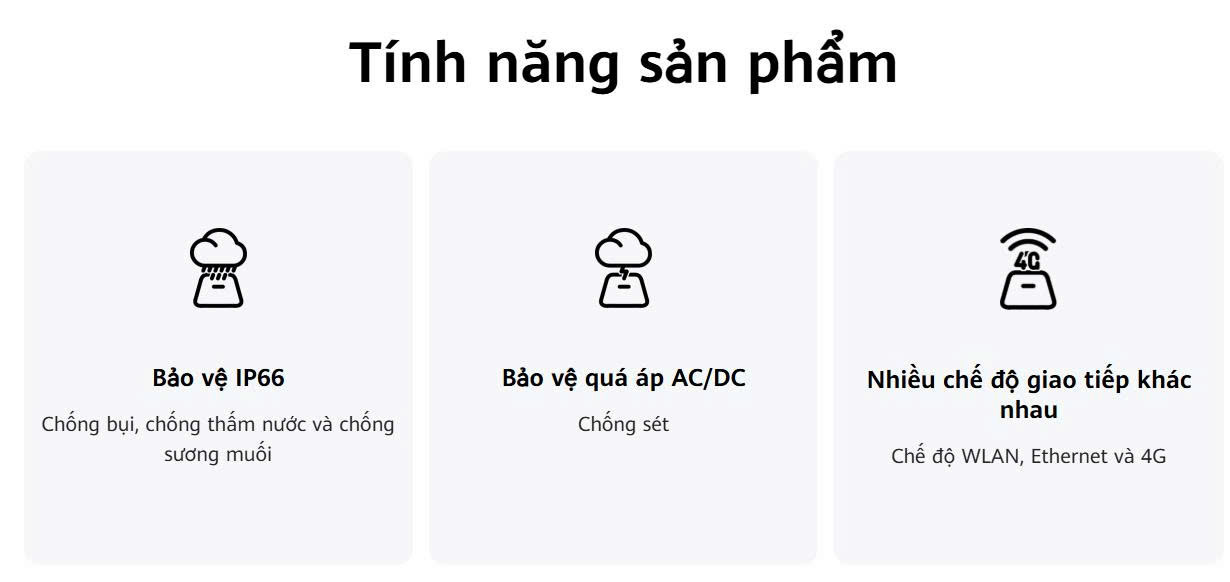 Tính năng sản phẩm

Bảo vệ IP66

Chống bụi, chống thấm nước và chống sương muối

Bảo vệ quá áp AC/DC

Chống sét

4G

Nhiều chế độ giao tiếp khác nhau

Chế độ WLAN, Ethernet và 4G